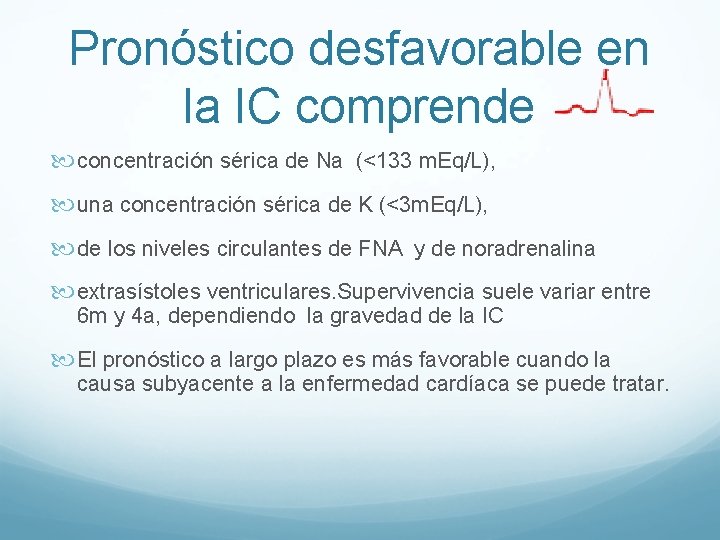 Pronóstico desfavorable en la IC comprende

concentración sérica de Na (<133 mEq/L),

una concentración sérica de K (<3mEq/L),

de los niveles circulantes de FNA y de noradrenalina

extrasístoles ventriculares.Supervivencia suele variar entre 6m y 4a, dependiendo la gravedad de la IC

El pronóstico a largo plazo es más favorable cuando la causa subyacente a la enfermedad cardíaca se puede tratar.